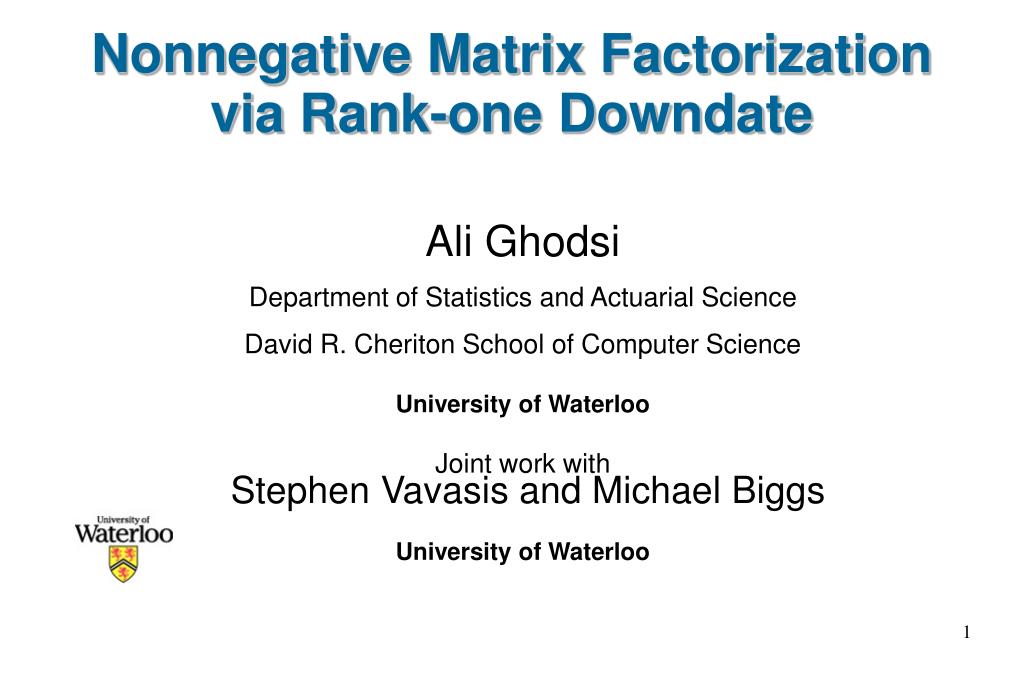 Nonnegative Matrix Factorization via Rank-one Downdate

Ali Ghodsi

Department of Statistics and Actuarial Science

David R. Cheriton School of Computer Science

University of Waterloo

Joint work with
Stephen Vavasis and Michael Biggs

University of Waterloo

University of Waterloo

1